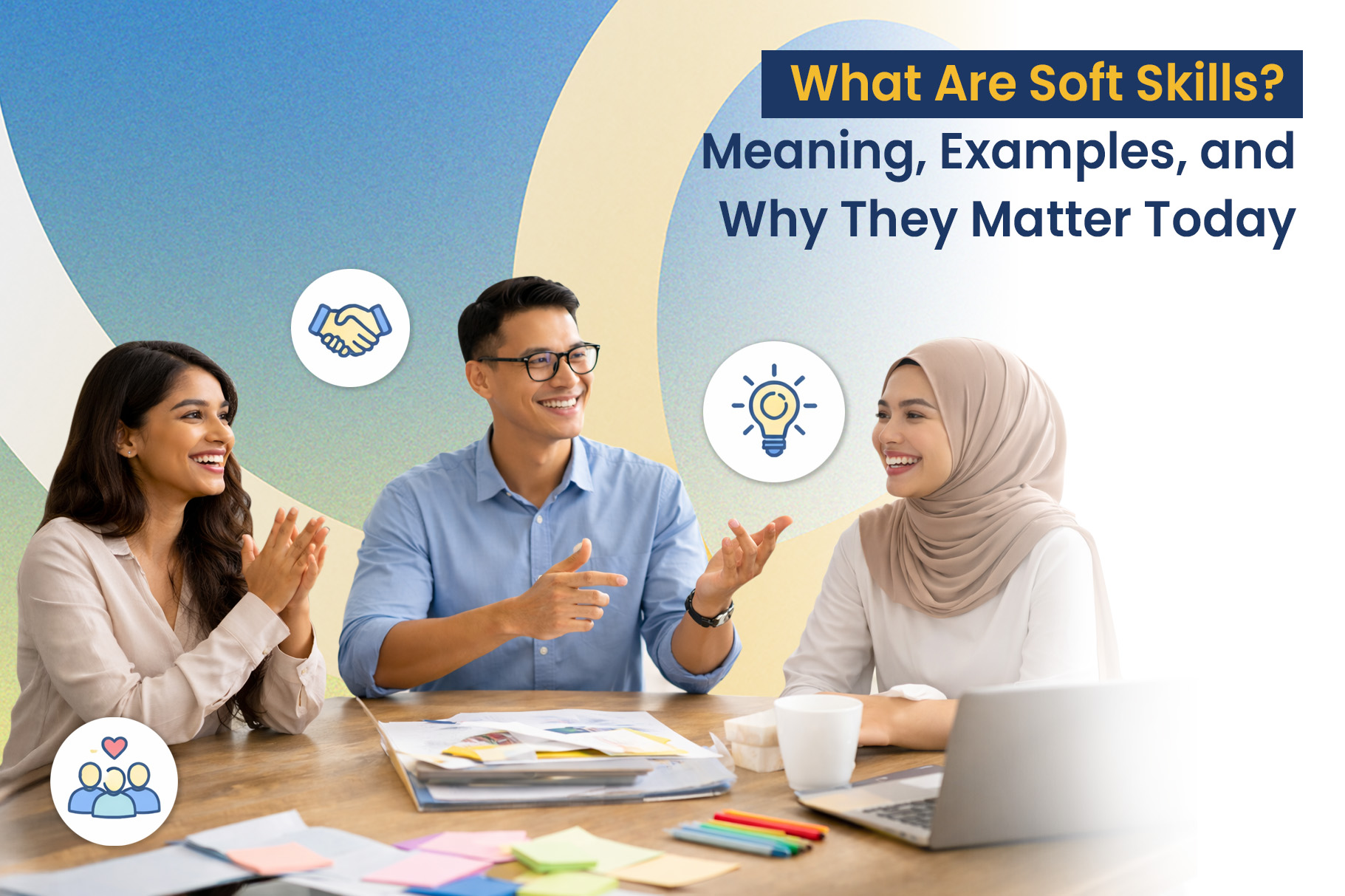 What Are Soft Skills?
Meaning, Examples, and Why They Matter Today